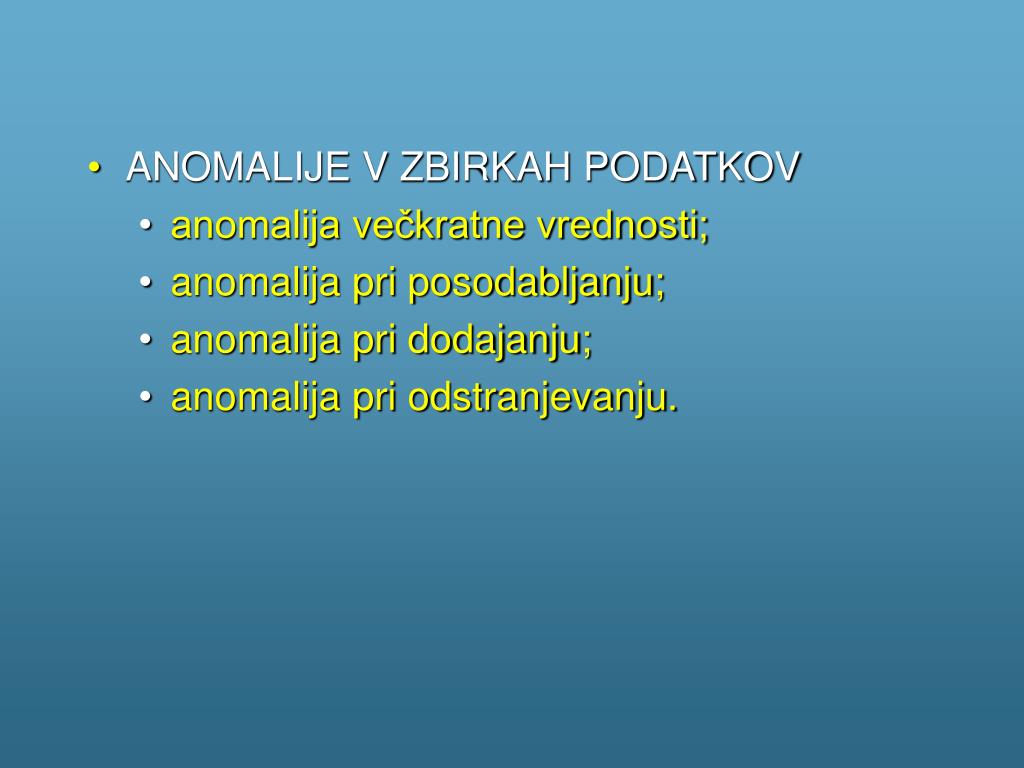 • ANOMALIJE V ZBIRKAH PODATKOV
  • anomalija večkratne vrednosti;
  • anomalija pri posodabljanju;
  • anomalija pri dodajanju;
  • anomalija pri odstranjevanju.